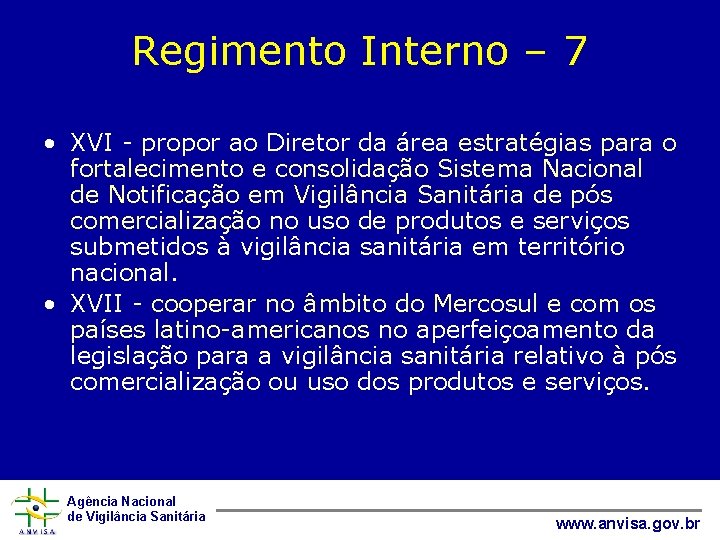 Regimento Interno – 7

• XVI - propor ao Diretor da área estratégias para o fortalecimento e consolidação Sistema Nacional de Notificação em Vigilância Sanitária de pós comercialização no uso de produtos e serviços submetidos à vigilância sanitária em território nacional.
• XVII - cooperar no âmbito do Mercosul e com os países latino-americanos no aperfeiçoamento da legislação para a vigilância sanitária relativo à pós comercialização ou uso dos produtos e serviços.

ANVISA
Agência Nacional de Vigilância Sanitária

www.anvisa.gov.br